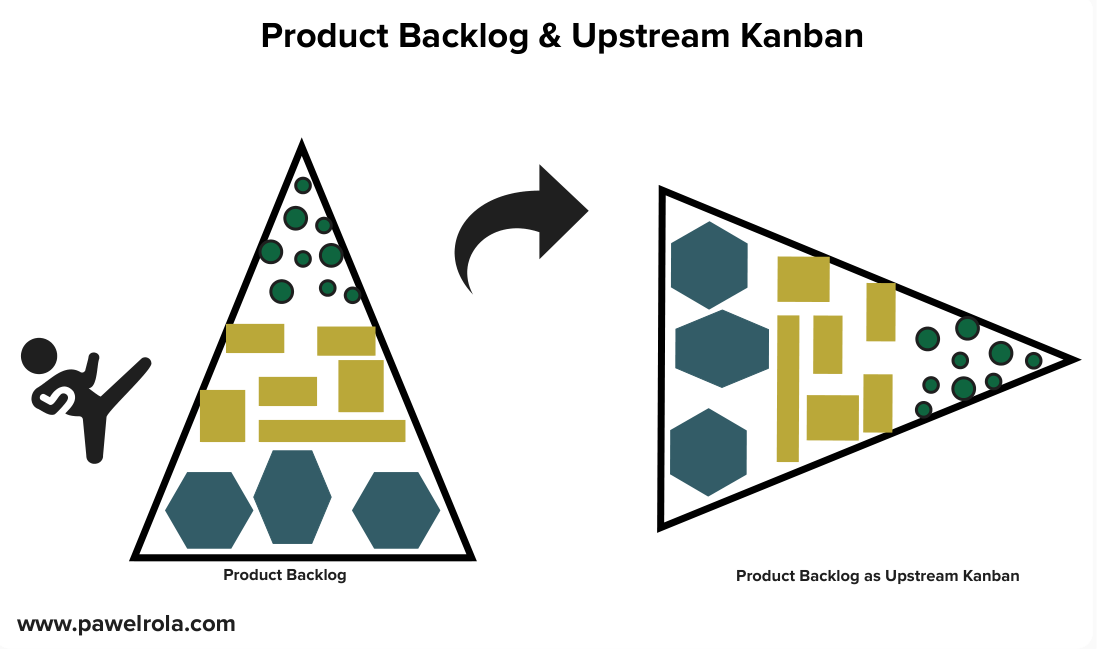 Product Backlog & Upstream Kanban

Product Backlog

Product Backlog as Upstream Kanban

www.pawelrola.com